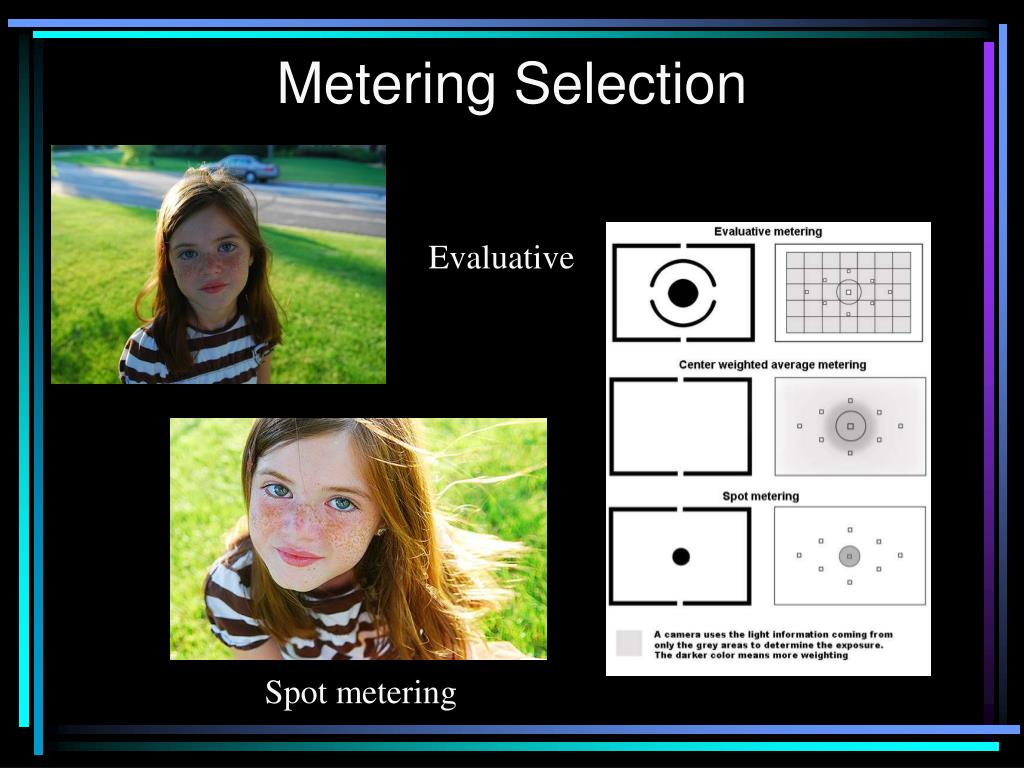 Metering Selection

Evaluative

Spot metering

Evaluative metering

Center weighted average metering

Spot metering

A camera uses the light information coming from only the grey areas to determine the exposure. The darker color means more weighting